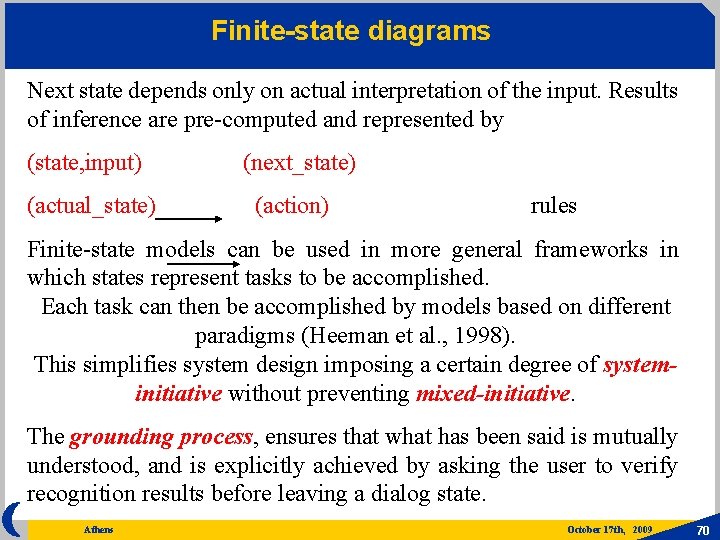 Finite-state diagrams

Next state depends only on actual interpretation of the input. Results of inference are pre-computed and represented by

(state,input) (next_state)

(actual_state) (action) rules

Finite-state models can be used in more general frameworks in which states represent tasks to be accomplished.
Each task can then be accomplished by models based on different paradigms (Heeman et al., 1998).
This simplifies system design imposing a certain degree of system-initiative without preventing mixed-initiative.

The grounding process, ensures that what has been said is mutually understood, and is explicitly achieved by asking the user to verify recognition results before leaving a dialog state.

Athens October 17th, 2009 70